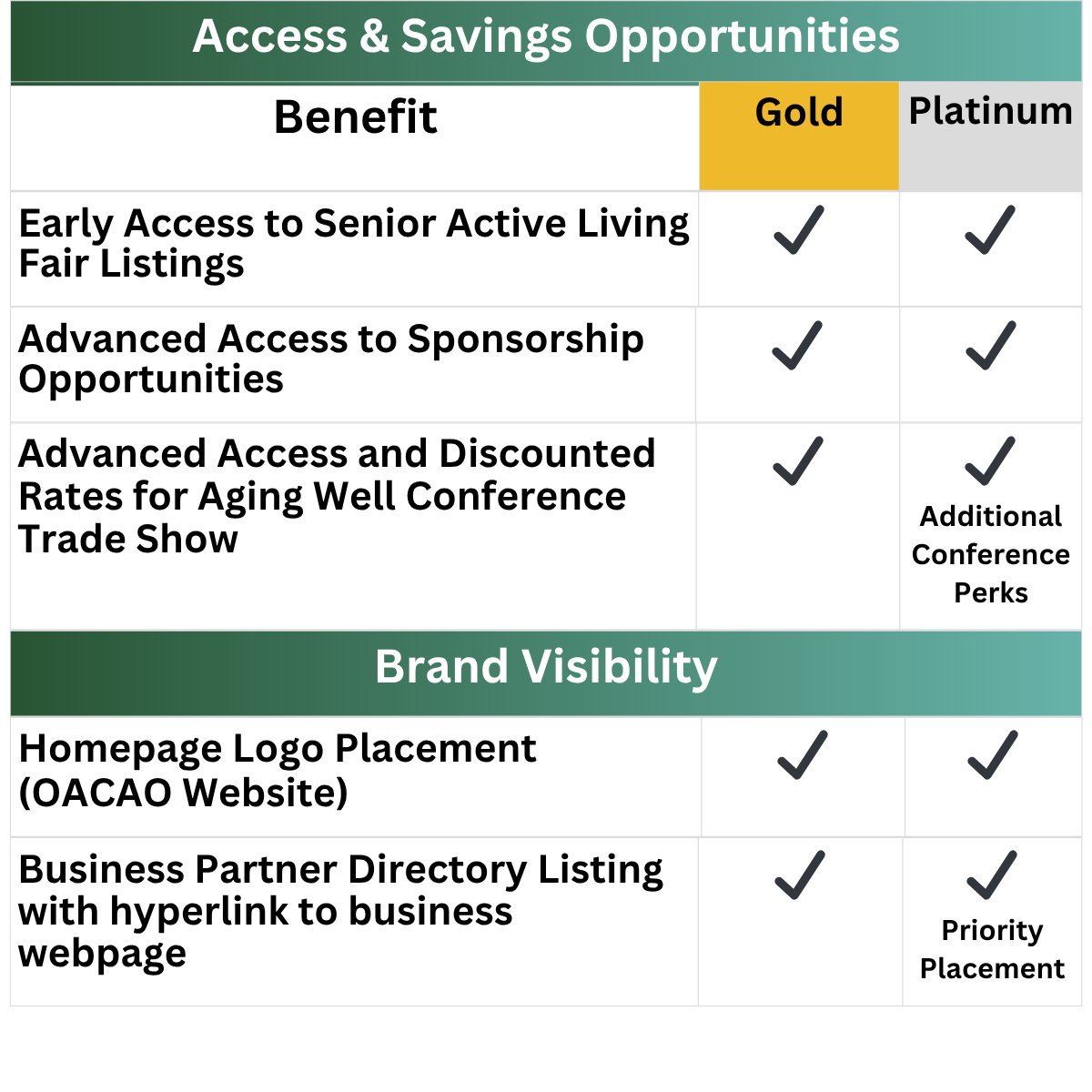 Access & Savings Opportunities

| Benefit | Gold | Platinum |
|---|---|---|
| Early Access to Senior Active Living Fair Listings | ✓ | ✓ |
| Advanced Access to Sponsorship Opportunities | ✓ | ✓ |
| Advanced Access and Discounted Rates for Aging Well Conference Trade Show | ✓ | ✓ Additional Conference Perks |

Brand Visibility

| | | |
|---|---|---|
| Homepage Logo Placement (OACAO Website) | ✓ | ✓ |
| Business Partner Directory Listing with hyperlink to business webpage | ✓ | ✓ Priority Placement |